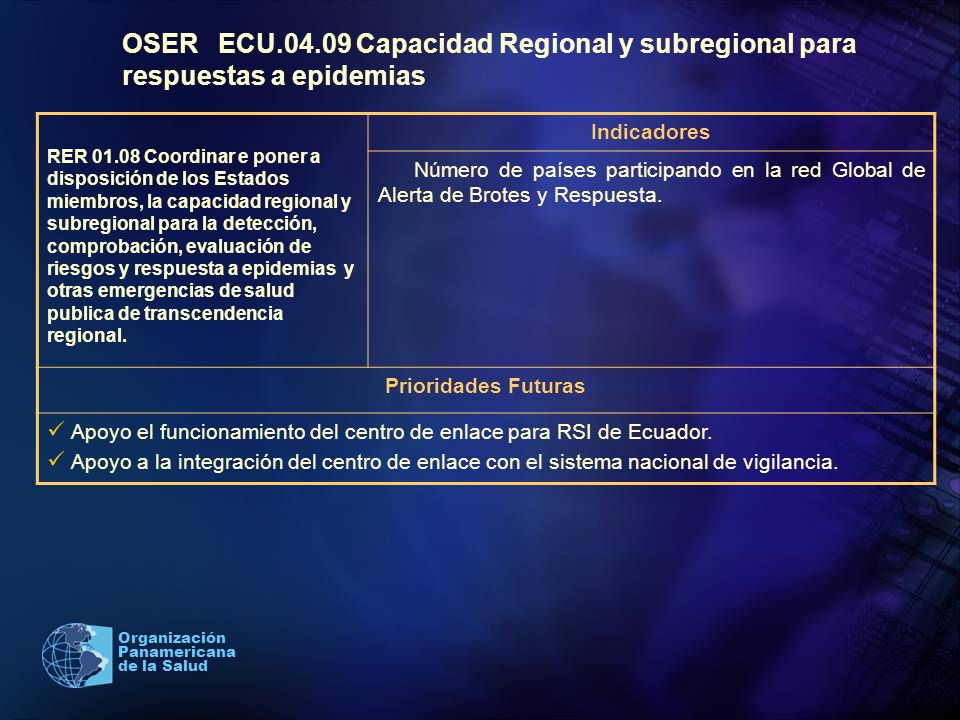 OSER ECU.04.09 Capacidad Regional y subregional para respuestas a epidemias

| RER 01.08 Coordinar e poner a disposición de los Estados miembros, la capacidad regional y subregional para la detección, comprobación, evaluación de riesgos y respuesta a epidemias y otras emergencias de salud publica de transcendencia regional. | Indicadores |
|---|---|
| | Número de países participando en la red Global de Alerta de Brotes y Respuesta. |

Prioridades Futuras

✓ Apoyo el funcionamiento del centro de enlace para RSI de Ecuador.
✓ Apoyo a la integración del centro de enlace con el sistema nacional de vigilancia.

Organización Panamericana de la Salud